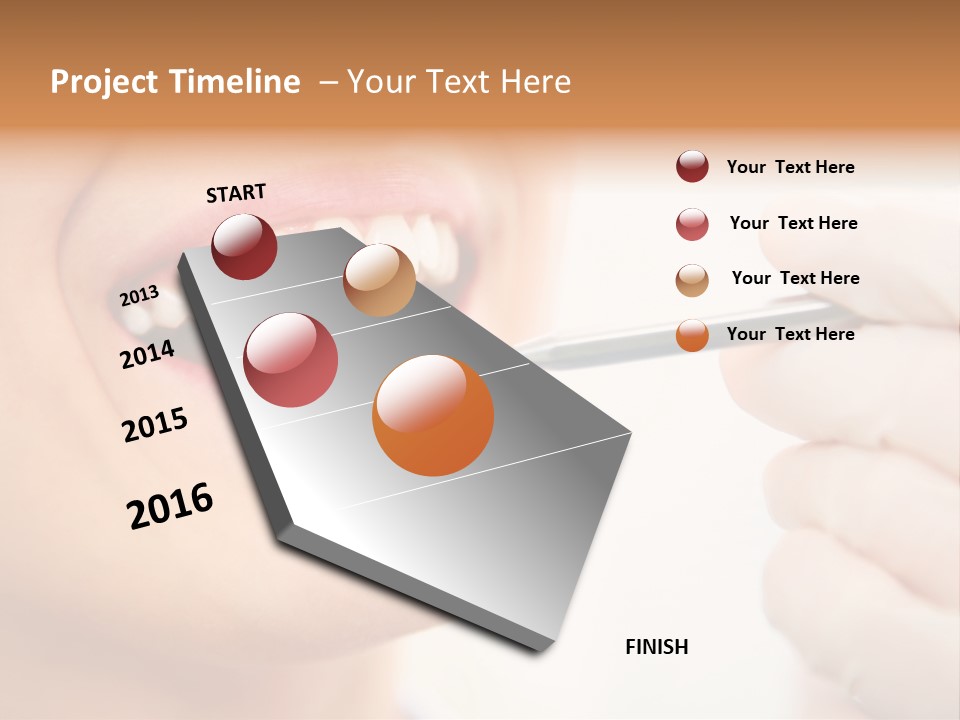 Project Timeline – Your Text Here

START

2013

2014

2015

2016

Your Text Here

Your Text Here

Your Text Here

Your Text Here

FINISH